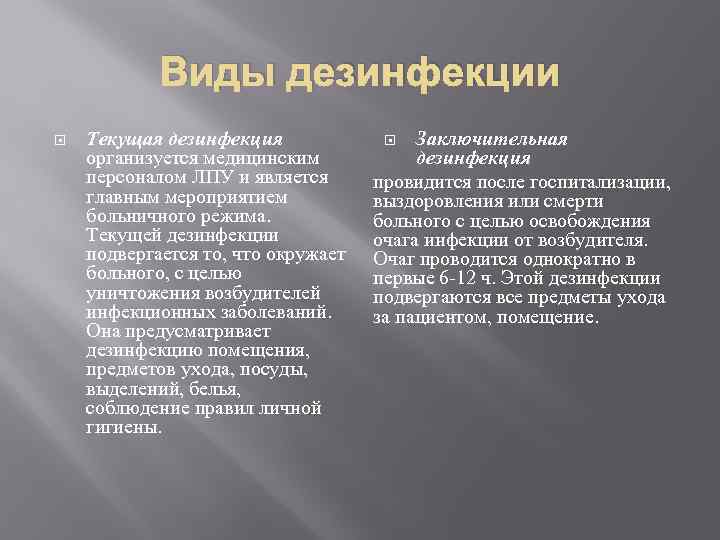 Виды дезинфекции

Текущая дезинфекция организуется медицинским персоналом ЛПУ и является главным мероприятием больничного режима. Текущей дезинфекции подвергается то, что окружает больного, с целью уничтожения возбудителей инфекционных заболеваний. Она предусматривает дезинфекцию помещения, предметов ухода, посуды, выделений, белья, соблюдение правил личной гигиены.

Заключительная дезинфекция

провидится после госпитализации, выздоровления или смерти больного с целью освобождения очага инфекции от возбудителя. Очаг проводится однократно в первые 6-12 ч. Этой дезинфекции подвергаются все предметы ухода за пациентом, помещение.